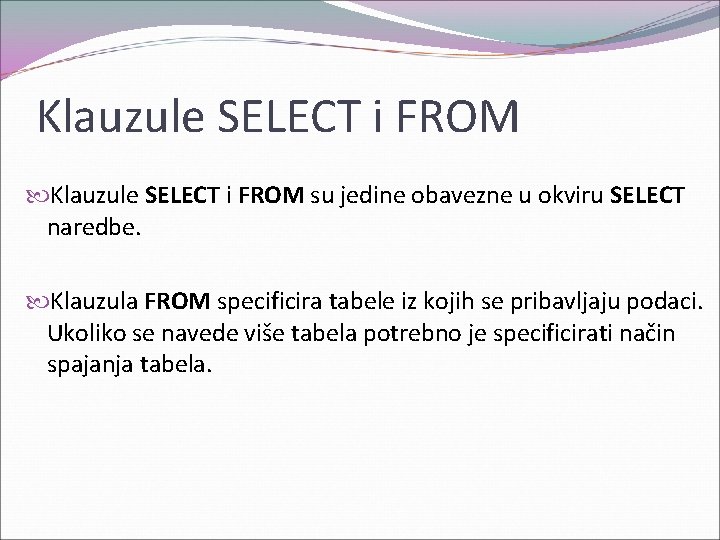 Klauzule SELECT i FROM

Klauzule SELECT i FROM su jedine obavezne u okviru SELECT naredbe.

Klauzula FROM specificira tabele iz kojih se pribavljaju podaci. Ukoliko se navede više tabela potrebno je specificirati način spajanja tabela.